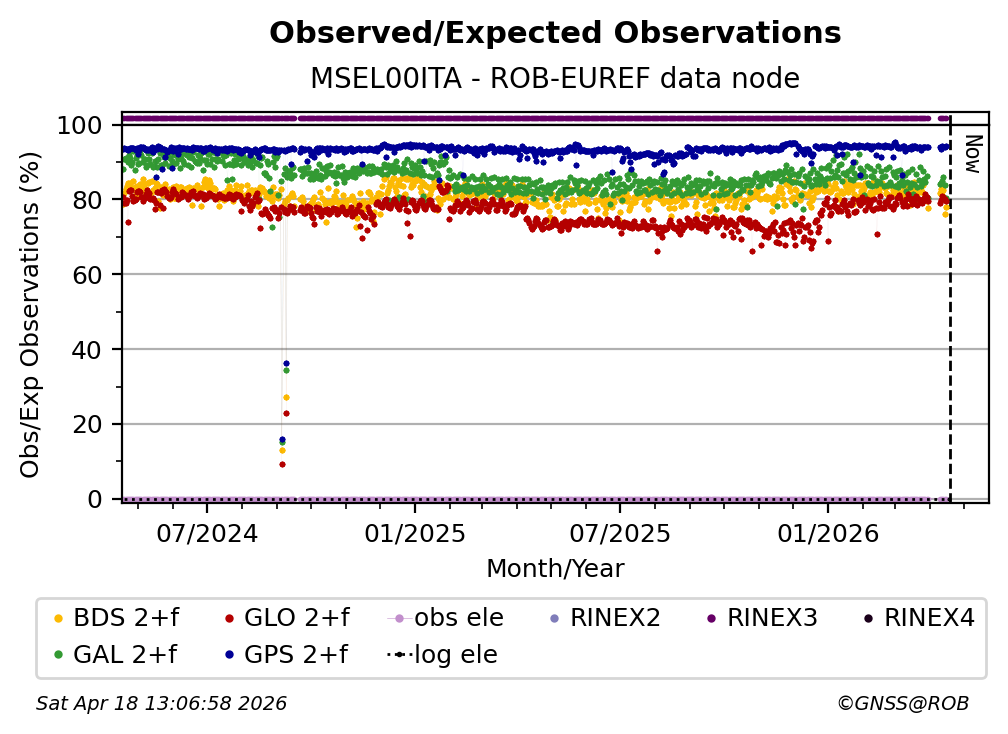 Observed/Expected Observations
MSEL00ITA - ROB-EUREF data node

Obs/Exp Observations (%)
100
80
60
40
20
0

Now

07/2024
01/2025
07/2025
01/2026
Month/Year

BDS 2+f
GLO 2+f
obs ele
RINEX2
RINEX3
RINEX4
GAL 2+f
GPS 2+f
log ele

Sat Apr 18 13:06:58 2026
©GNSS@ROB